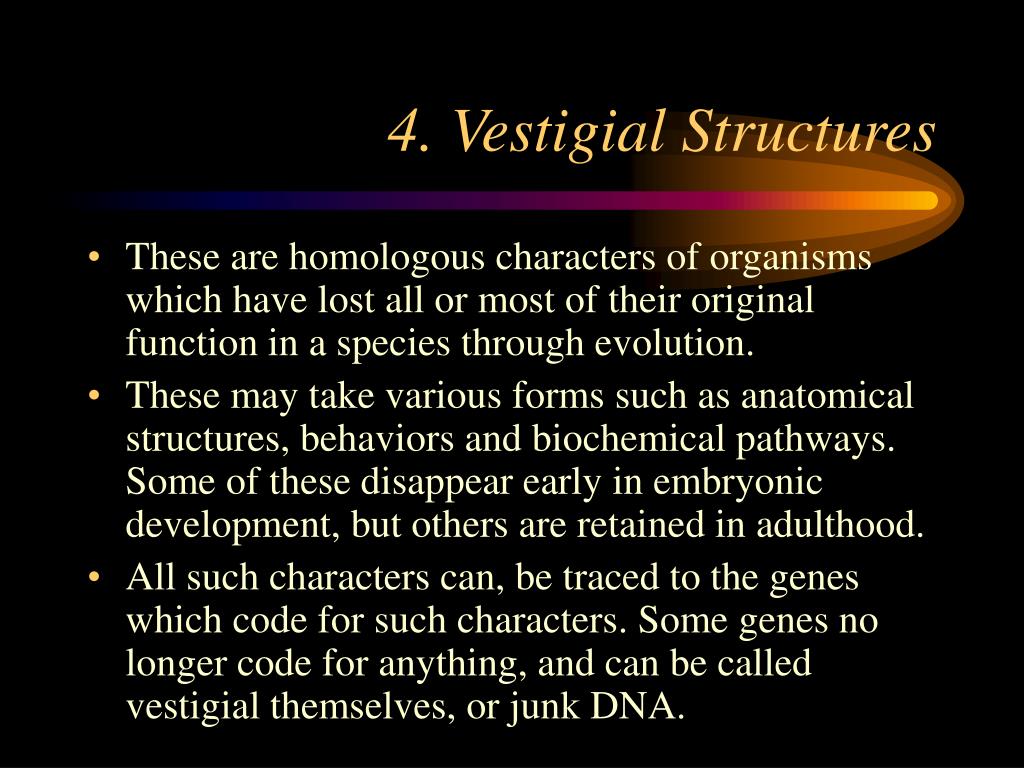 4. Vestigial Structures

• These are homologous characters of organisms which have lost all or most of their original function in a species through evolution.

• These may take various forms such as anatomical structures, behaviors and biochemical pathways. Some of these disappear early in embryonic development, but others are retained in adulthood.

• All such characters can, be traced to the genes which code for such characters. Some genes no longer code for anything, and can be called vestigial themselves, or junk DNA.